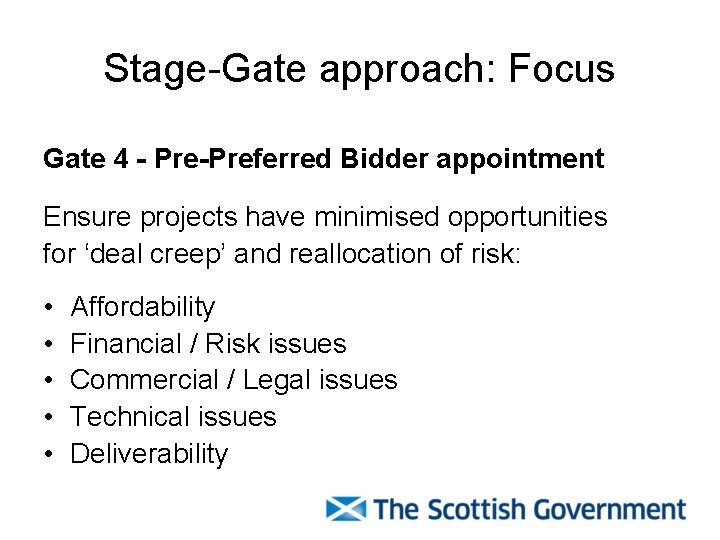 Stage-Gate approach: Focus

Gate 4 - Pre-Preferred Bidder appointment

Ensure projects have minimised opportunities for ‘deal creep’ and reallocation of risk:

• Affordability
• Financial / Risk issues
• Commercial / Legal issues
• Technical issues
• Deliverability

The Scottish Government